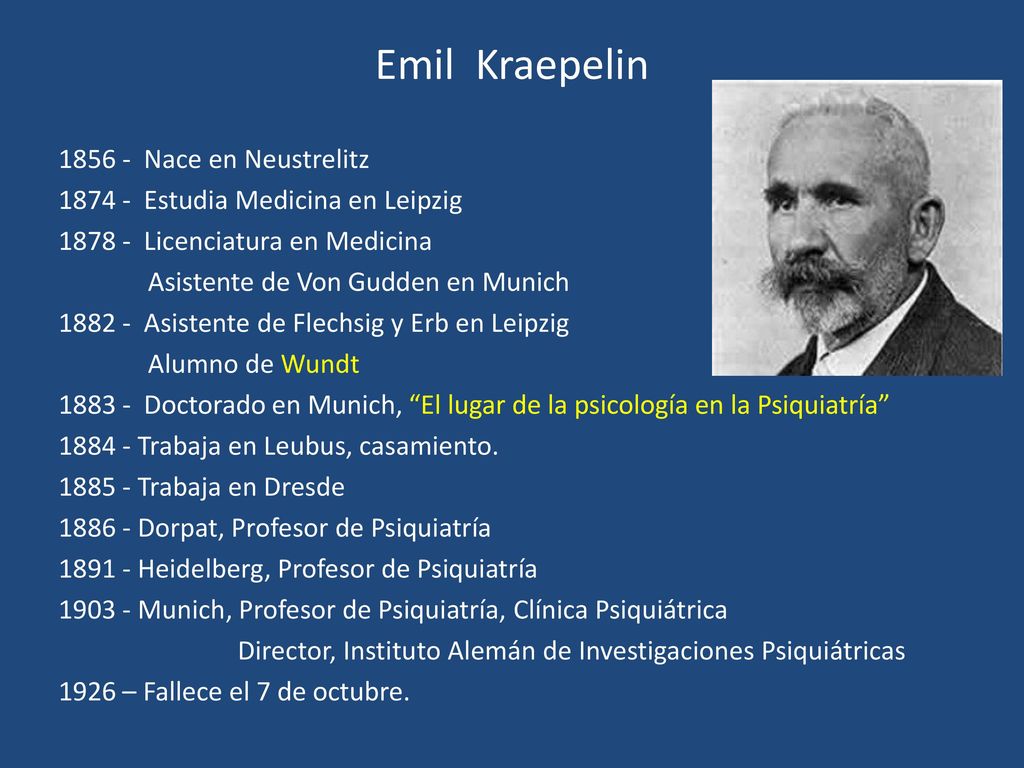 Emil Kraepelin

1856 - Nace en Neustrelitz
1874 - Estudia Medicina en Leipzig
1878 - Licenciatura en Medicina
Asistente de Von Gudden en Munich
1882 - Asistente de Flechsig y Erb en Leipzig
Alumno de Wundt
1883 - Doctorado en Munich, “El lugar de la psicología en la Psiquiatría”
1884 - Trabaja en Leubus, casamiento.
1885 - Trabaja en Dresde
1886 - Dorpat, Profesor de Psiquiatría
1891 - Heidelberg, Profesor de Psiquiatría
1903 - Munich, Profesor de Psiquiatría, Clínica Psiquiátrica
Director, Instituto Alemán de Investigaciones Psiquiátricas
1926 – Fallece el 7 de octubre.